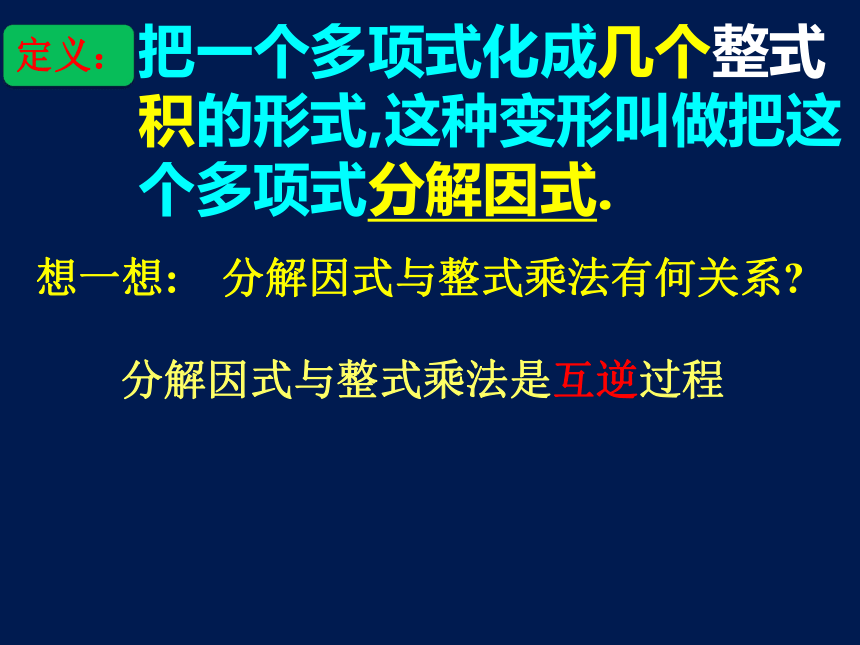 定义：把一个多项式化成几个整式积的形式,这种变形叫做把这个多项式分解因式.

想一想： 分解因式与整式乘法有何关系?

分解因式与整式乘法是互逆过程